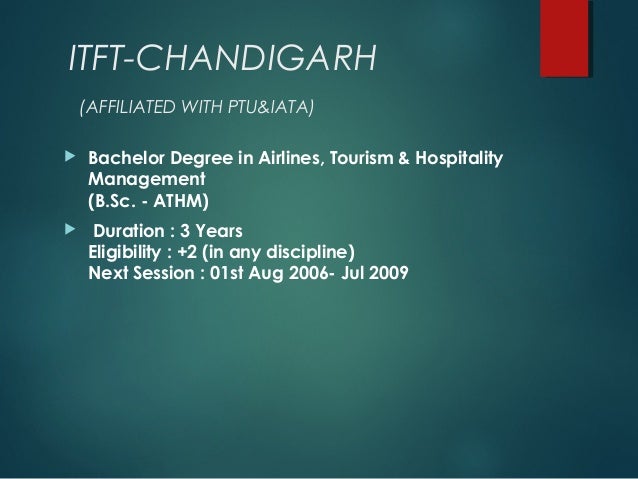 ITFT-CHANDIGARH

(AFFILIATED WITH PTU&IATA)

Bachelor Degree in Airlines, Tourism & Hospitality Management
(B.Sc. - ATHM)

Duration : 3 Years
Eligibility : +2 (in any discipline)
Next Session : 01st Aug 2006- Jul 2009